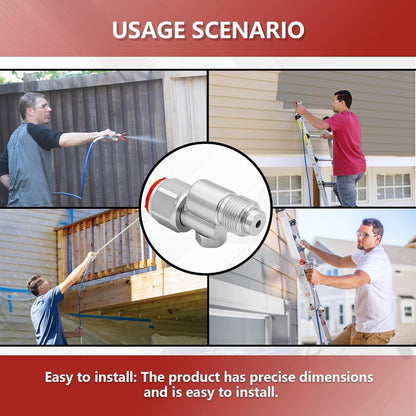 USAGE SCENARIO

Easy to install: The product has precise dimensions and is easy to install.